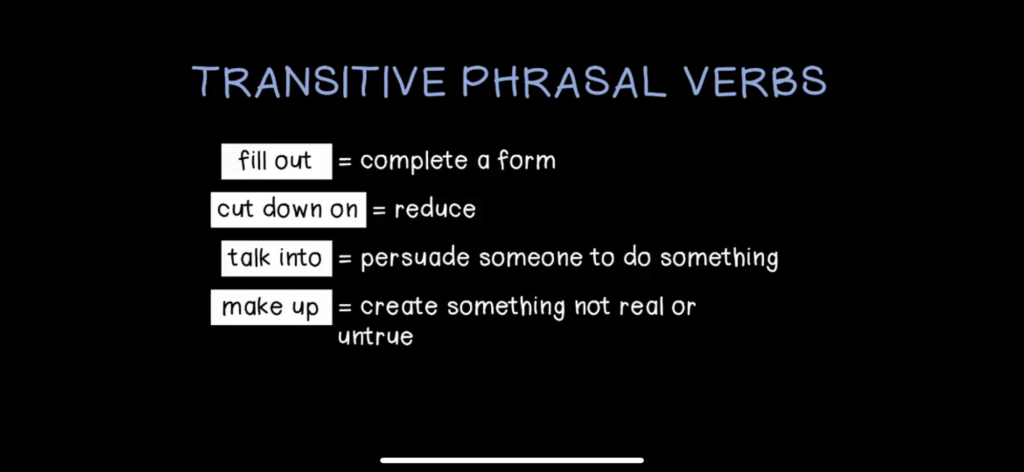 TRANSITIVE PHRASAL VERBS

fill out = complete a form

cut down on = reduce

talk into = persuade someone to do something

make up = create something not real or untrue